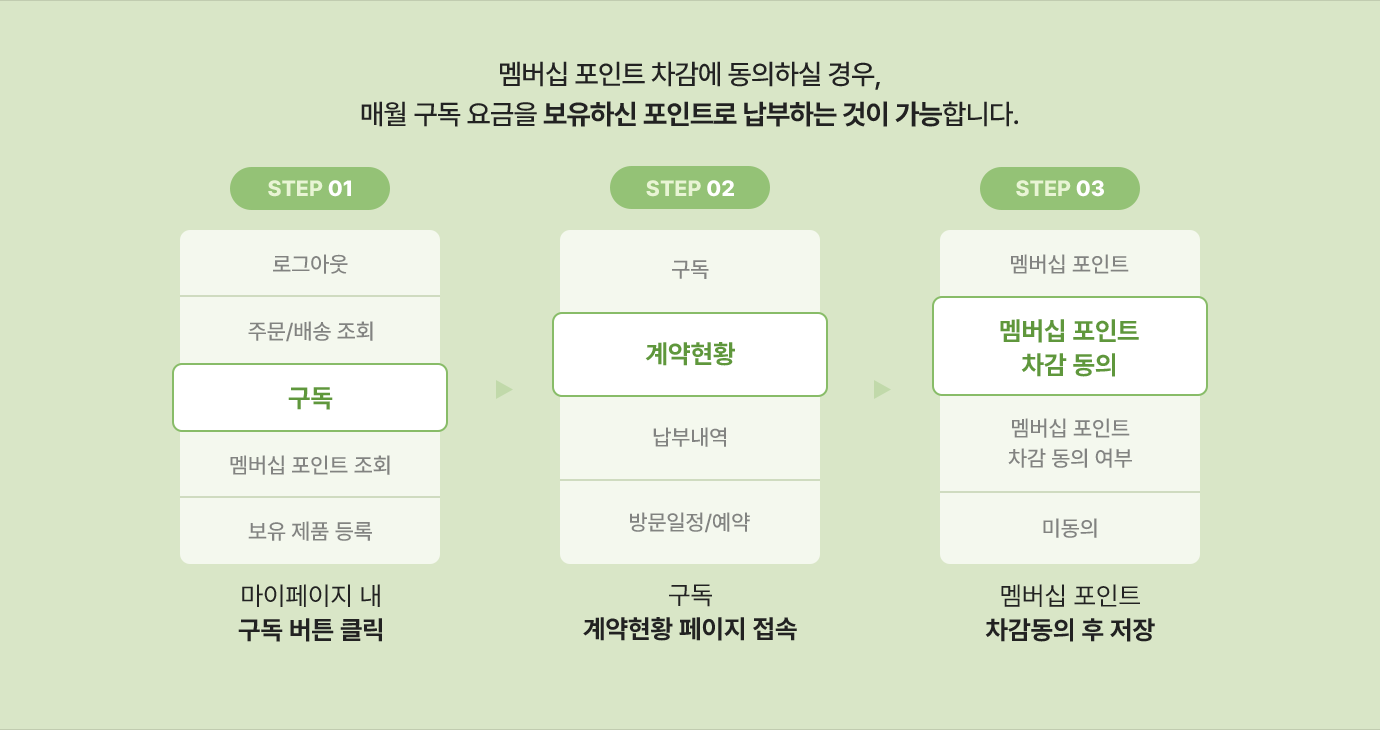 멤버십 포인트 차감에 동의하실 경우,
매월 구독 요금을 보유하신 포인트로 납부하는 것이 가능합니다.

STEP 01

로그아웃

주문/배송 조회

구독

멤버십 포인트 조회

보유 제품 등록

마이페이지 내
구독 버튼 클릭

STEP 02

구독

계약현황

납부내역

방문일정/예약

구독
계약현황 페이지 접속

STEP 03

멤버십 포인트

멤버십 포인트
차감 동의

멤버십 포인트
차감 동의 여부

미동의

멤버십 포인트
차감동의 후 저장